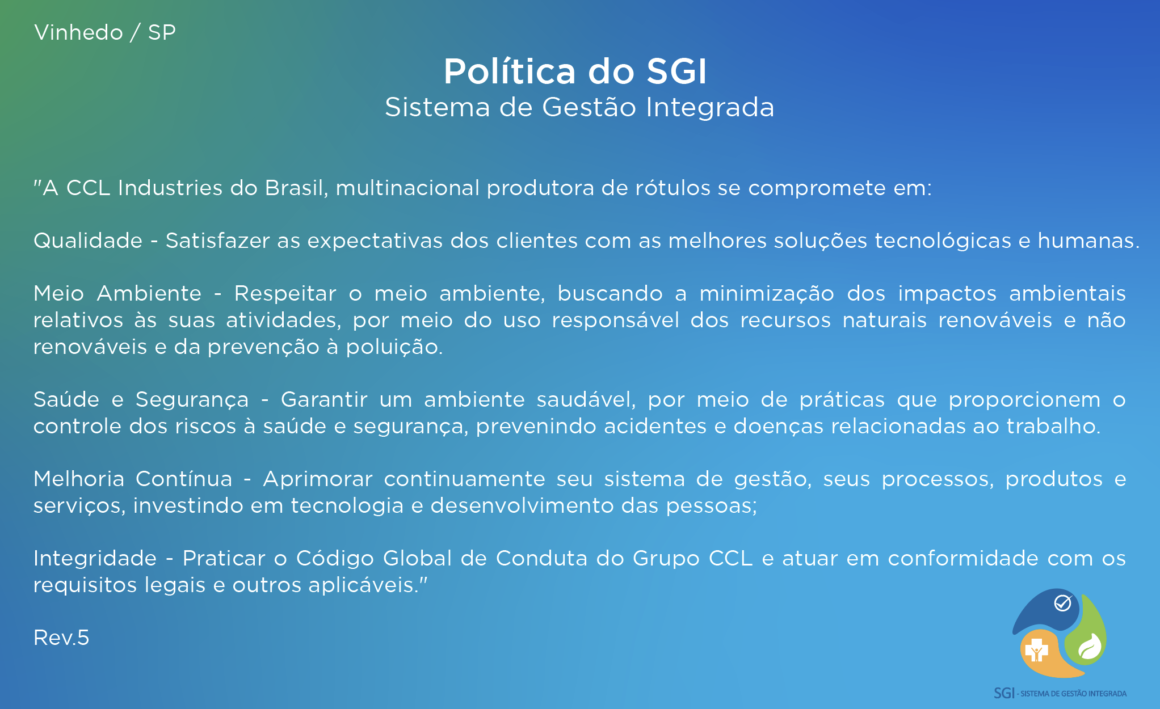 Vinhedo / SP

Política do SGI
Sistema de Gestão Integrada

"A CCL Industries do Brasil, multinacional produtora de rótulos se compromete em:

Qualidade - Satisfazer as expectativas dos clientes com as melhores soluções tecnológicas e humanas.

Meio Ambiente - Respeitar o meio ambiente, buscando a minimização dos impactos ambientais relativos às suas atividades, por meio do uso responsável dos recursos naturais renováveis e não renováveis e da prevenção à poluição.

Saúde e Segurança - Garantir um ambiente saudável, por meio de práticas que proporcionem o controle dos riscos à saúde e segurança, prevenindo acidentes e doenças relacionadas ao trabalho.

Melhoria Contínua - Aprimorar continuamente seu sistema de gestão, seus processos, produtos e serviços, investindo em tecnologia e desenvolvimento das pessoas;

Integridade - Praticar o Código Global de Conduta do Grupo CCL e atuar em conformidade com os requisitos legais e outros aplicáveis."

Rev.5

SGI - SISTEMA DE GESTÃO INTEGRADA